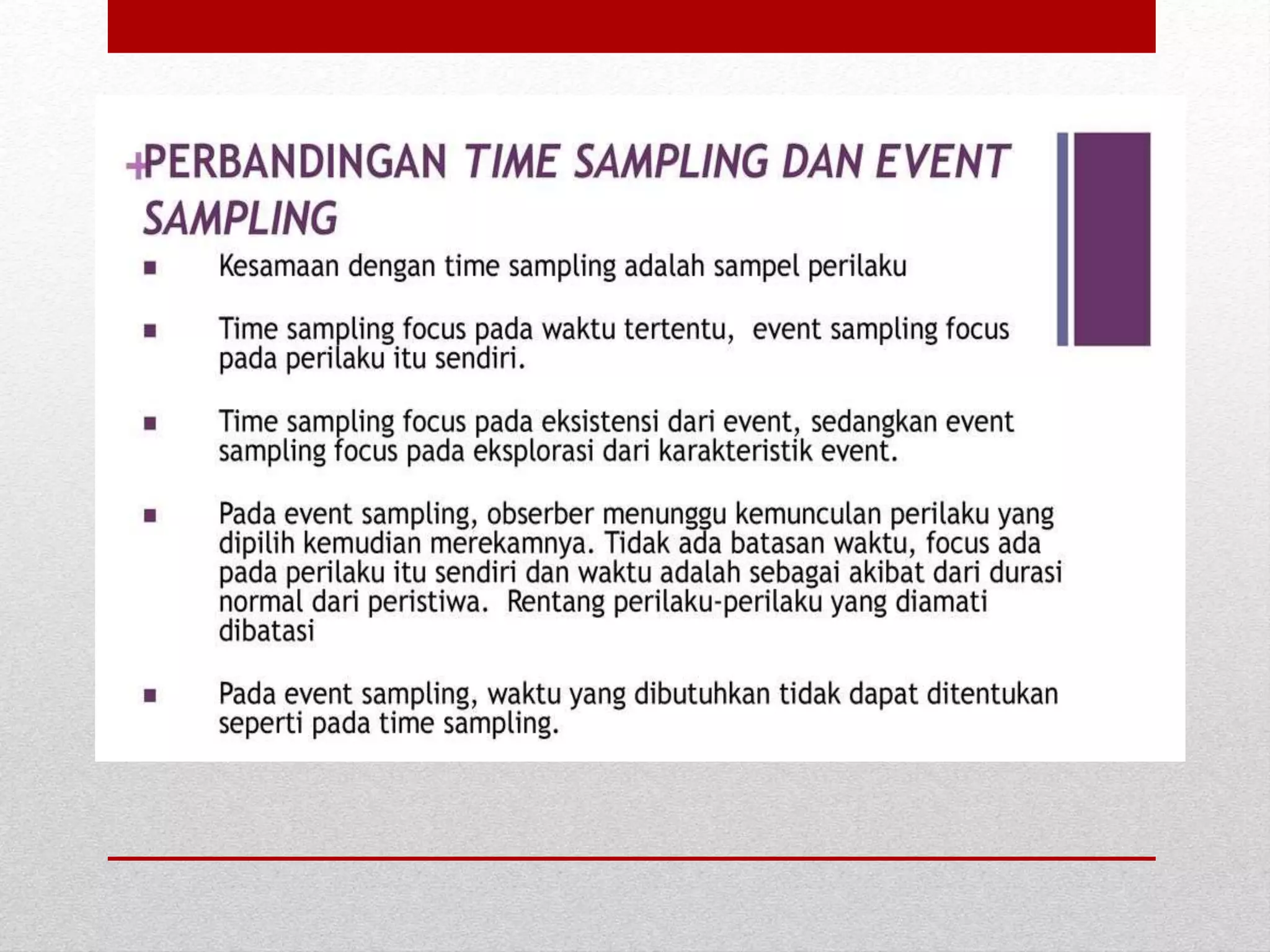 +PERBANDINGAN TIME SAMPLING DAN EVENT SAMPLING

■ Kesamaan dengan time sampling adalah sampel perilaku

■ Time sampling focus pada waktu tertentu, event sampling focus pada perilaku itu sendiri.

■ Time sampling focus pada eksistensi dari event, sedangkan event sampling focus pada eksplorasi dari karakteristik event.

■ Pada event sampling, obserber menunggu kemunculan perilaku yang dipilih kemudian merekamnya. Tidak ada batasan waktu, focus ada pada perilaku itu sendiri dan waktu adalah sebagai akibat dari durasi normal dari peristiwa. Rentang perilaku-perilaku yang diamati dibatasi

■ Pada event sampling, waktu yang dibutuhkan tidak dapat ditentukan seperti pada time sampling.